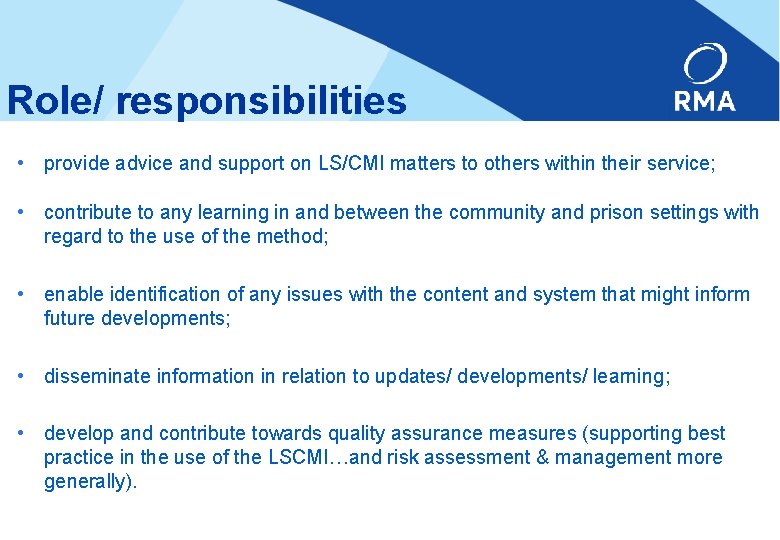 Role/ responsibilities

RMA

• provide advice and support on LS/CMI matters to others within their service;

• contribute to any learning in and between the community and prison settings with regard to the use of the method;

• enable identification of any issues with the content and system that might inform future developments;

• disseminate information in relation to updates/ developments/ learning;

• develop and contribute towards quality assurance measures (supporting best practice in the use of the LSCMI…and risk assessment & management more generally).